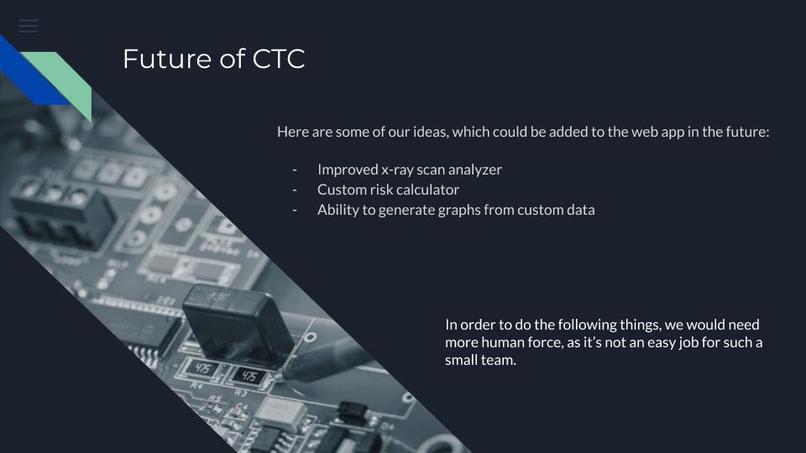 Future of CTC

Here are some of our ideas, which could be added to the web app in the future:

- Improved x-ray scan analyzer
- Custom risk calculator
- Ability to generate graphs from custom data

In order to do the following things, we would need more human force, as it's not an easy job for such a small team.